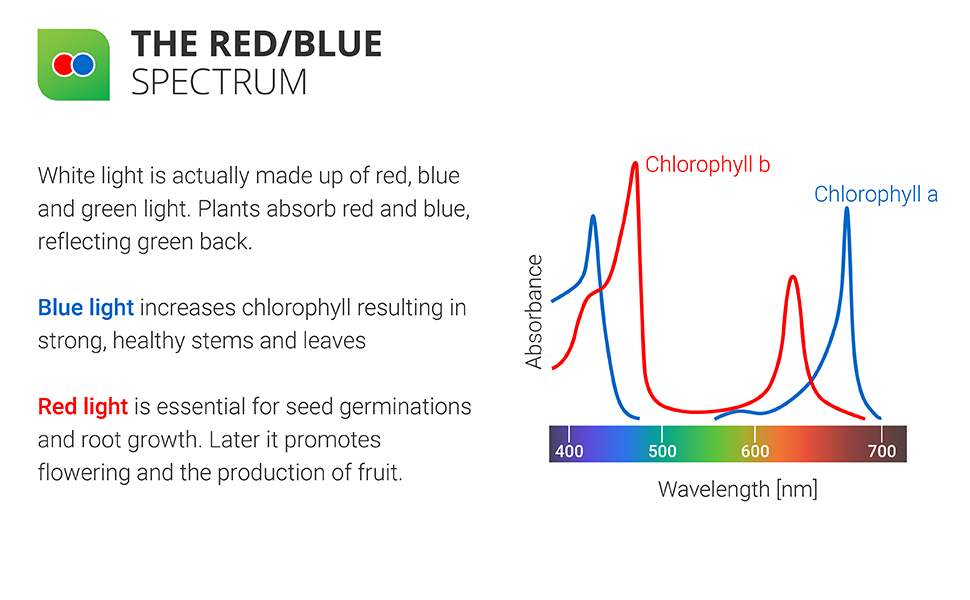 THE RED/BLUE
SPECTRUM

White light is actually made up of red, blue and green light. Plants absorb red and blue, reflecting green back.

Blue light increases chlorophyll resulting in strong, healthy stems and leaves

Red light is essential for seed germinations and root growth. Later it promotes flowering and the production of fruit.

Chlorophyll b
Chlorophyll a
Absorbance
400
500
600
700
Wavelength [nm]